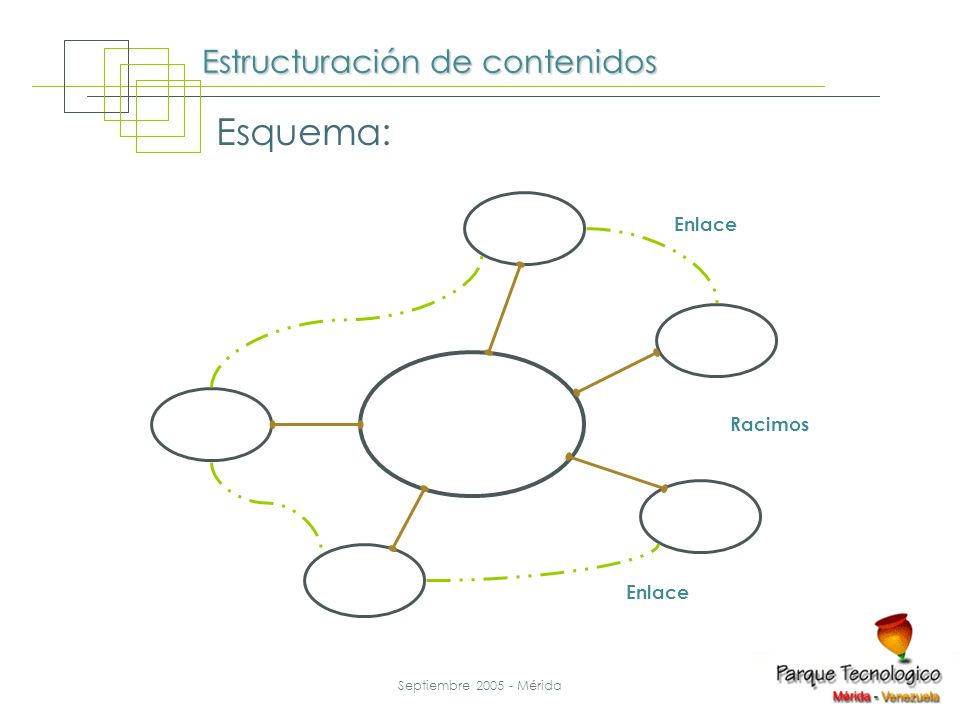 Estructuración de contenidos

Esquema:

Enlace

Racimos

Enlace

Septiembre 2005 - Mérida

Parque Tecnologico
Mérida - Venezuela